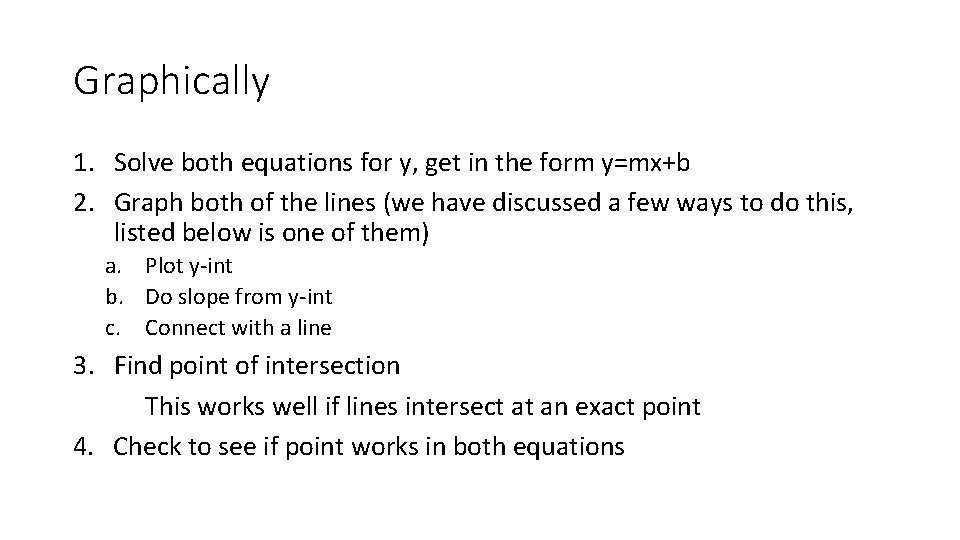 Graphically

1. Solve both equations for y, get in the form y=mx+b
2. Graph both of the lines (we have discussed a few ways to do this, listed below is one of them)
a. Plot y-int
b. Do slope from y-int
c. Connect with a line
3. Find point of intersection
This works well if lines intersect at an exact point
4. Check to see if point works in both equations